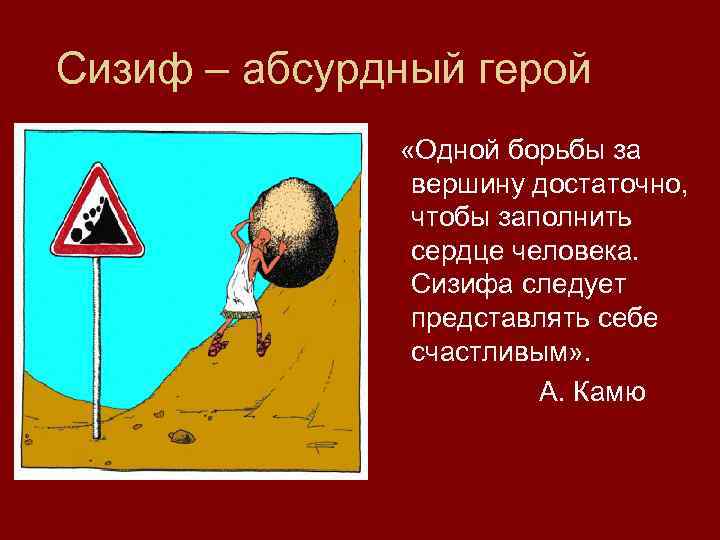 Сизиф – абсурдный герой

«Одной борьбы за вершину достаточно, чтобы заполнить сердце человека. Сизифа следует представлять себе счастливым».

А. Камю